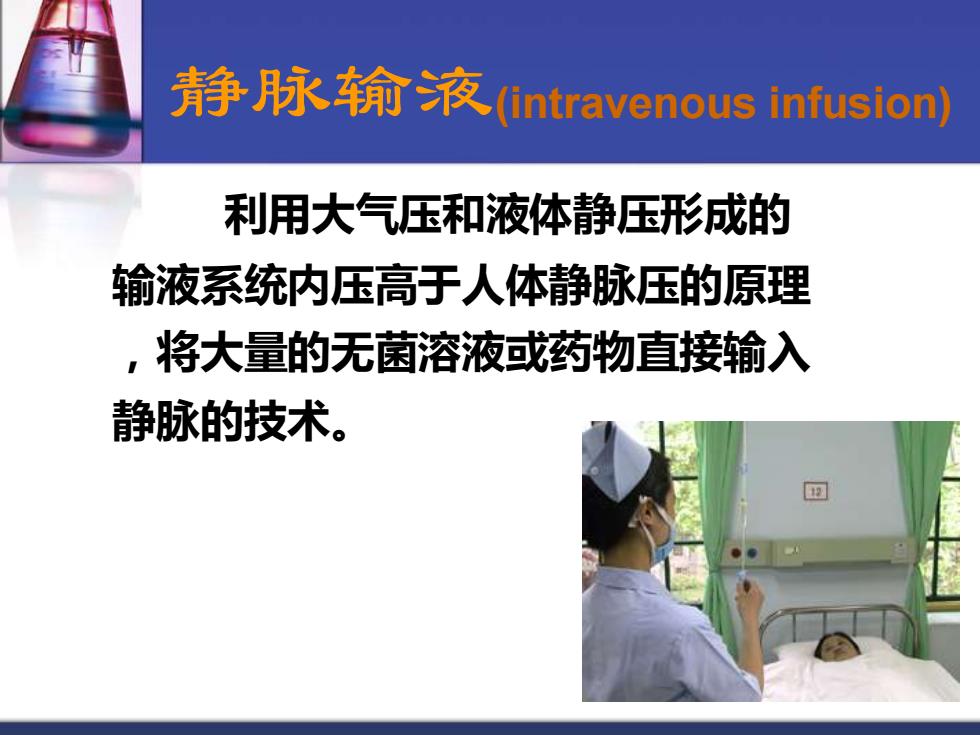 静脉输液(intravenous infusion)

利用大气压和液体静压形成的输液系统内压高于人体静脉压的原理，将大量的无菌溶液或药物直接输入静脉的技术。

12